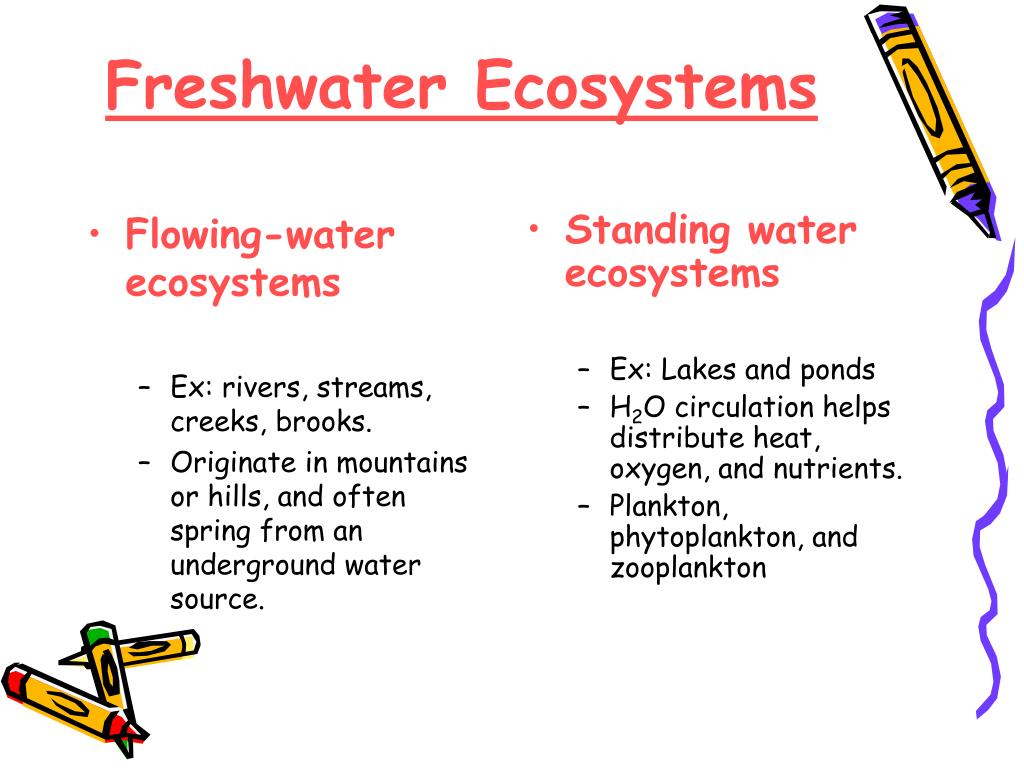 Freshwater Ecosystems

• Flowing-water ecosystems

– Ex: rivers, streams, creeks, brooks.
– Originate in mountains or hills, and often spring from an underground water source.

• Standing water ecosystems

– Ex: Lakes and ponds
– $H_2O$ circulation helps distribute heat, oxygen, and nutrients.
– Plankton, phytoplankton, and zooplankton